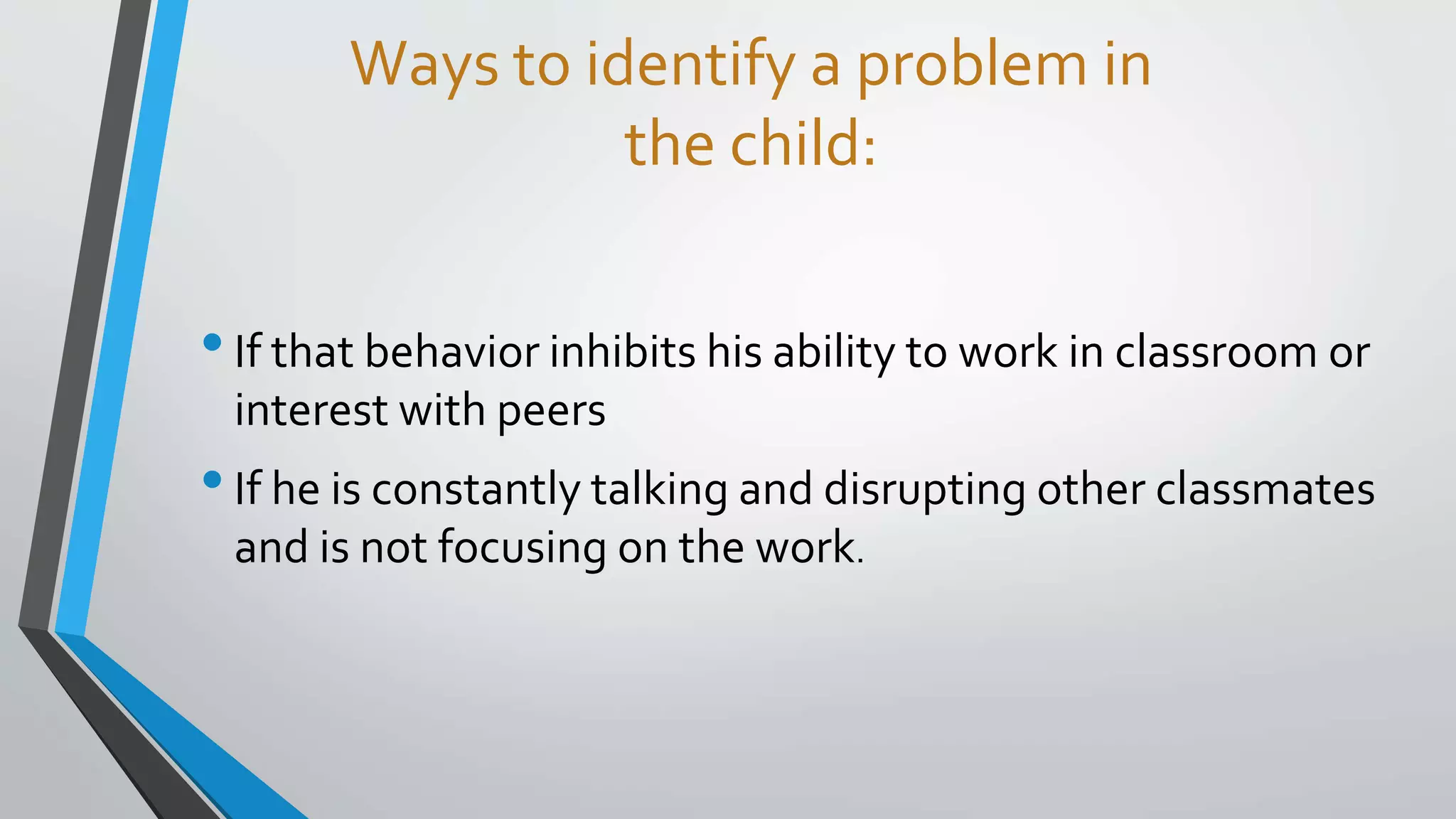 Ways to identify a problem in the child:

• If that behavior inhibits his ability to work in classroom or interest with peers

• If he is constantly talking and disrupting other classmates and is not focusing on the work.